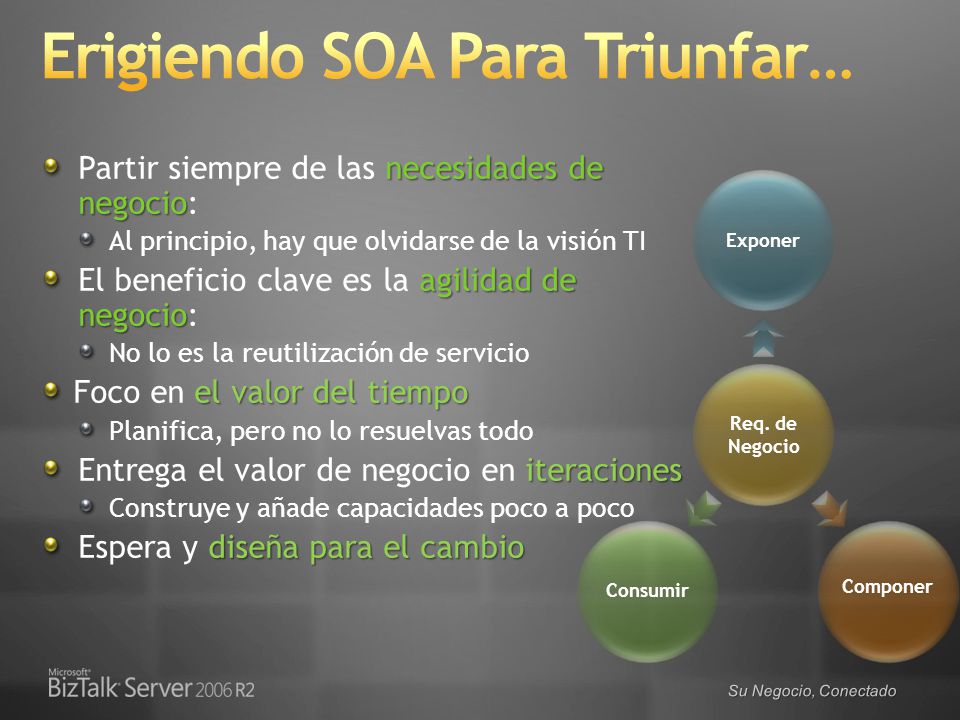 Erigiendo SOA Para Triunfar…

Partir siempre de las necesidades de negocio:
Al principio, hay que olvidarse de la visión TI
El beneficio clave es la agilidad de negocio:
No lo es la reutilización de servicio
Foco en el valor del tiempo
Planifica, pero no lo resuelvas todo
Entrega el valor de negocio en iteraciones
Construye y añade capacidades poco a poco
Espera y diseña para el cambio

Exponer
Req. de Negocio
Consumir
Componer

Microsoft BizTalk Server 2006 R2
Su Negocio, Conectado